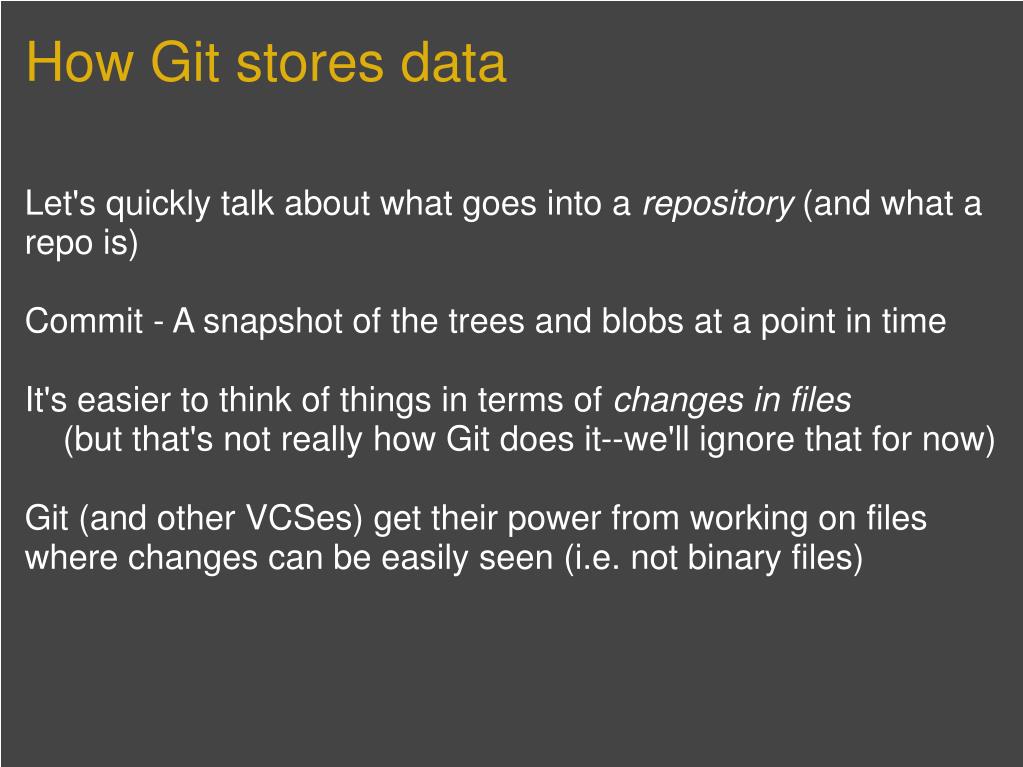 How Git stores data

Let's quickly talk about what goes into a repository (and what a repo is)

Commit - A snapshot of the trees and blobs at a point in time

It's easier to think of things in terms of changes in files
(but that's not really how Git does it--we'll ignore that for now)

Git (and other VCSes) get their power from working on files where changes can be easily seen (i.e. not binary files)